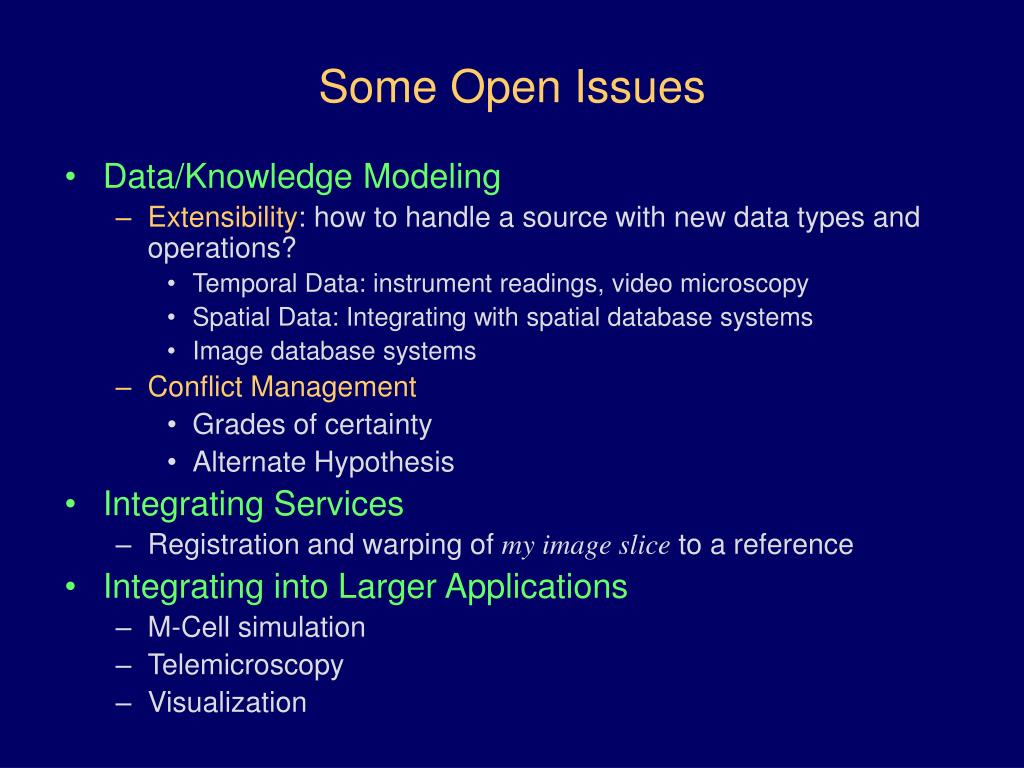 Some Open Issues

• Data/Knowledge Modeling
– Extensibility: how to handle a source with new data types and operations?
• Temporal Data: instrument readings, video microscopy
• Spatial Data: Integrating with spatial database systems
• Image database systems
– Conflict Management
• Grades of certainty
• Alternate Hypothesis
• Integrating Services
– Registration and warping of my image slice to a reference
• Integrating into Larger Applications
– M-Cell simulation
– Telemicroscopy
– Visualization